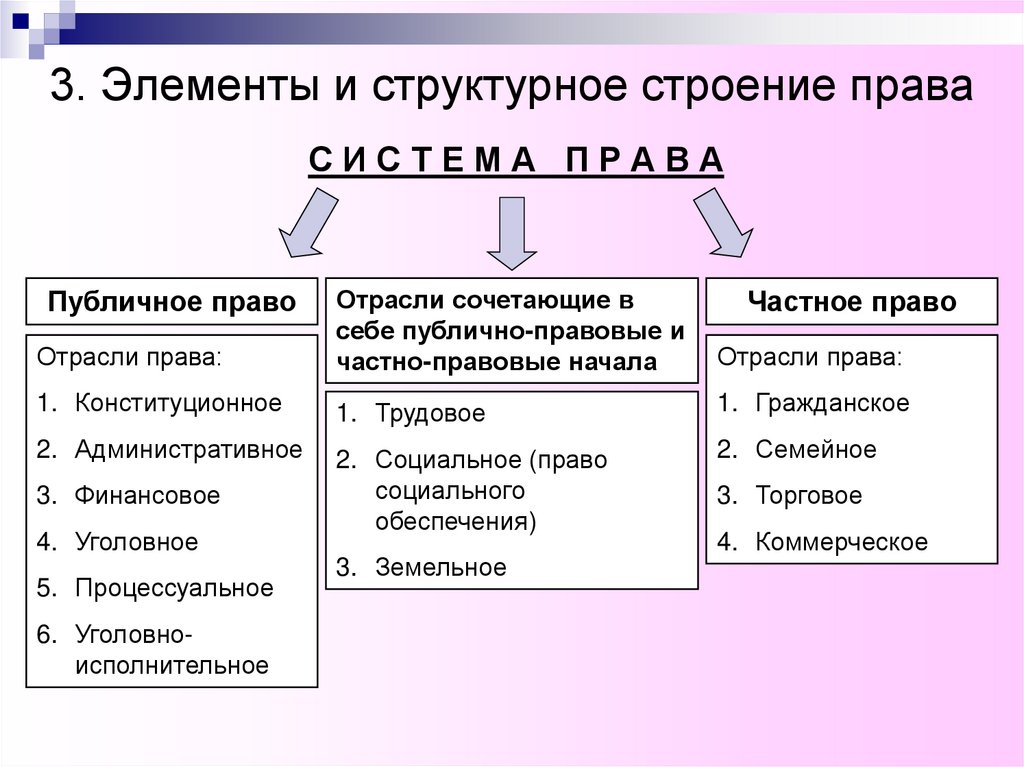 3. Элементы и структурное строение права

С И С Т Е М А  П Р А В А

Публичное право

Отрасли права:

1. Конституционное
2. Административное
3. Финансовое
4. Уголовное
5. Процессуальное
6. Уголовно-исполнительное

Отрасли сочетающие в себе публично-правовые и частно-правовые начала

1. Трудовое
2. Социальное (право социального обеспечения)
3. Земельное

Частное право

Отрасли права:

1. Гражданское
2. Семейное
3. Торговое
4. Коммерческое